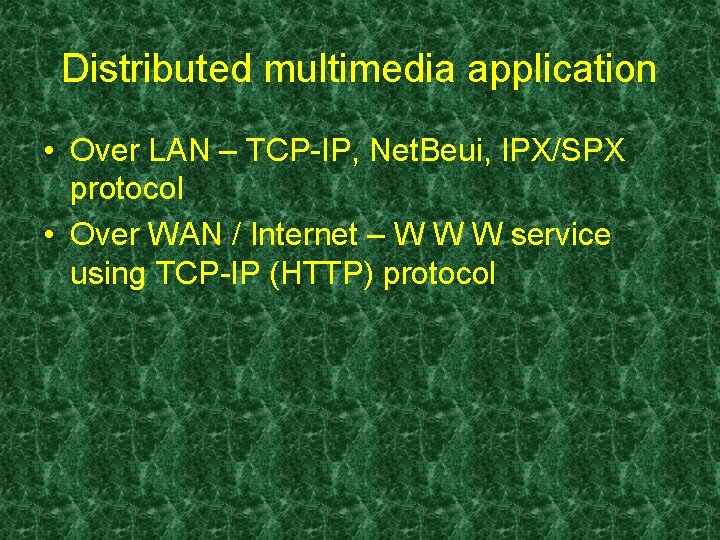 Distributed multimedia application

• Over LAN – TCP-IP, NetBeui, IPX/SPX protocol
• Over WAN / Internet – W W W service using TCP-IP (HTTP) protocol